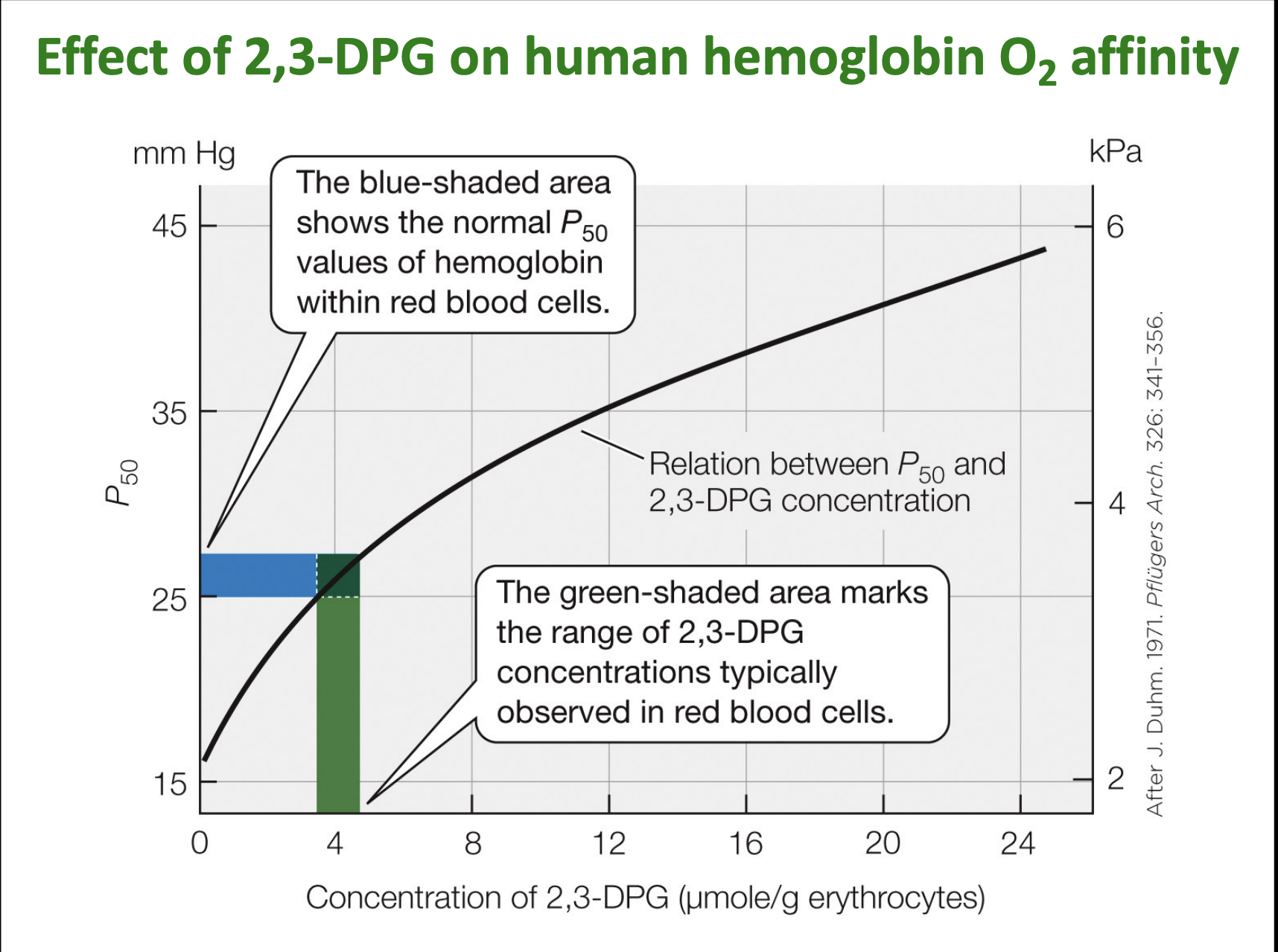 Effect of 2,3-DPG on human hemoglobin $O_2$ affinity

mm Hg

kPa

The blue-shaded area shows the normal $P_{50}$ values of hemoglobin within red blood cells.

45

35

25

15

6

4

2

$P_{50}$

Relation between $P_{50}$ and 2,3-DPG concentration

The green-shaded area marks the range of 2,3-DPG concentrations typically observed in red blood cells.

0

4

8

12

16

20

24

Concentration of 2,3-DPG (μmole/g erythrocytes)

After J. Duhm. 1971. Pflügers Arch. 326: 341–356.